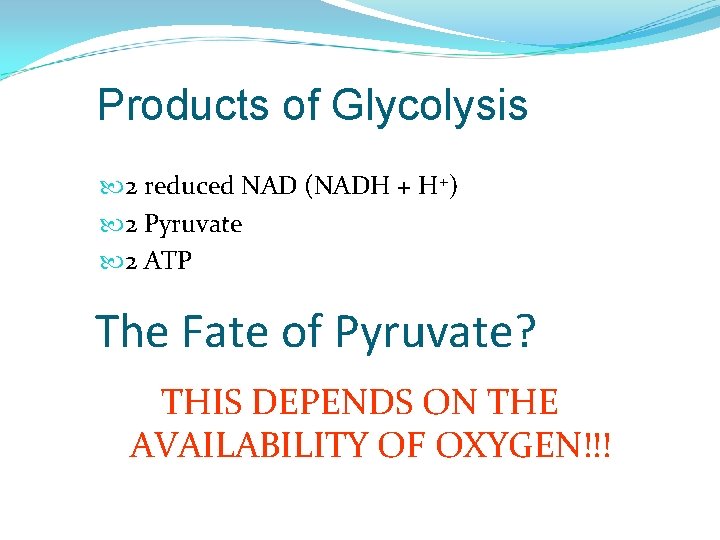 Products of Glycolysis

2 reduced NAD (NADH + $H^+$)
2 Pyruvate
2 ATP

The Fate of Pyruvate?

THIS DEPENDS ON THE AVAILABILITY OF OXYGEN!!!